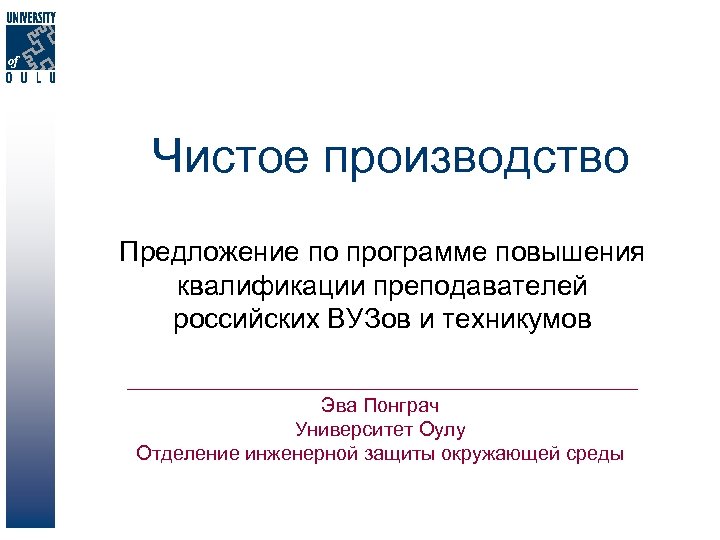 UNIVERSITY of OULU

Чистое производство

Предложение по программе повышения квалификации преподавателей российских ВУЗов и техникумов

Эва Понграч
Университет Оулу
Отделение инженерной защиты окружающей среды